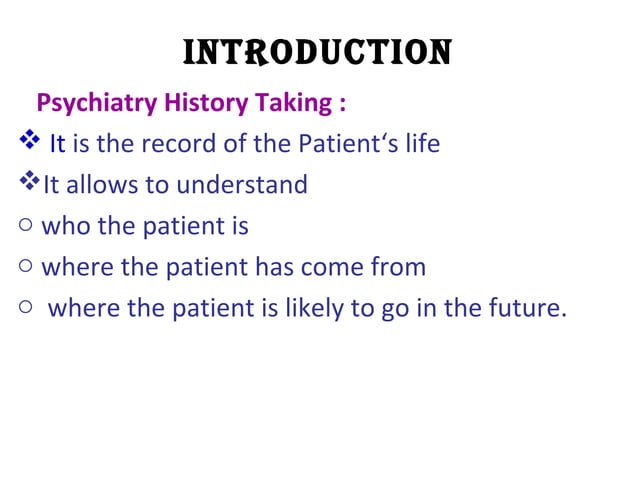 INTRODUCTION

Psychiatry History Taking :

❖ It is the record of the Patient‘s life

❖ It allows to understand

○ who the patient is

○ where the patient has come from

○ where the patient is likely to go in the future.